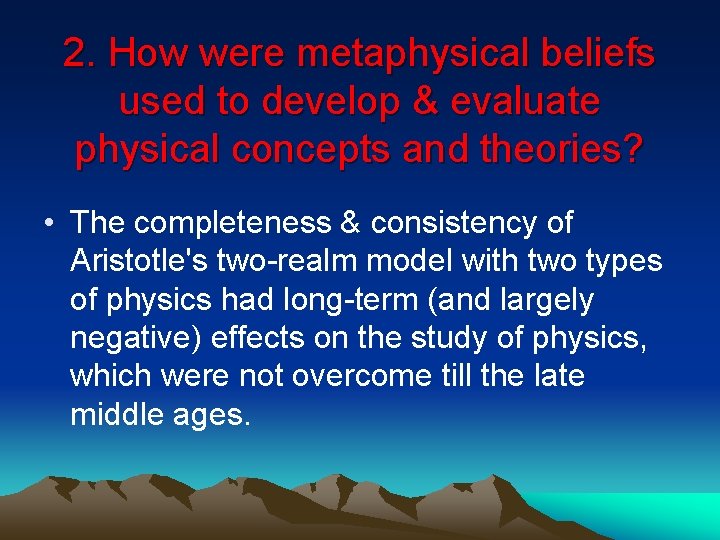 2. How were metaphysical beliefs used to develop & evaluate physical concepts and theories?

• The completeness & consistency of Aristotle's two-realm model with two types of physics had long-term (and largely negative) effects on the study of physics, which were not overcome till the late middle ages.